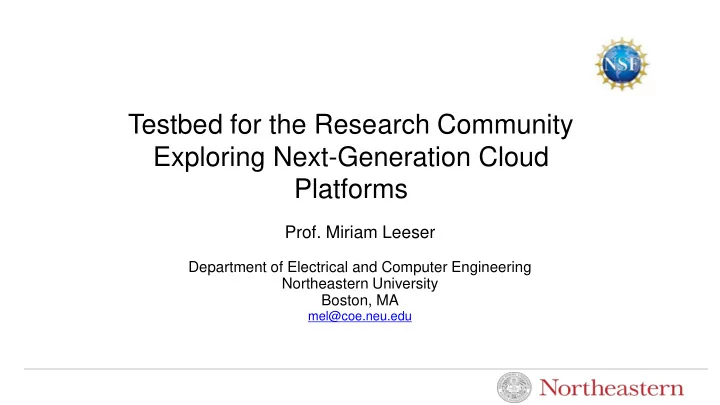 NSF

Testbed for the Research Community Exploring Next-Generation Cloud Platforms

Prof. Miriam Leeser

Department of Electrical and Computer Engineering
Northeastern University
Boston, MA
mel@coe.neu.edu

Northeastern